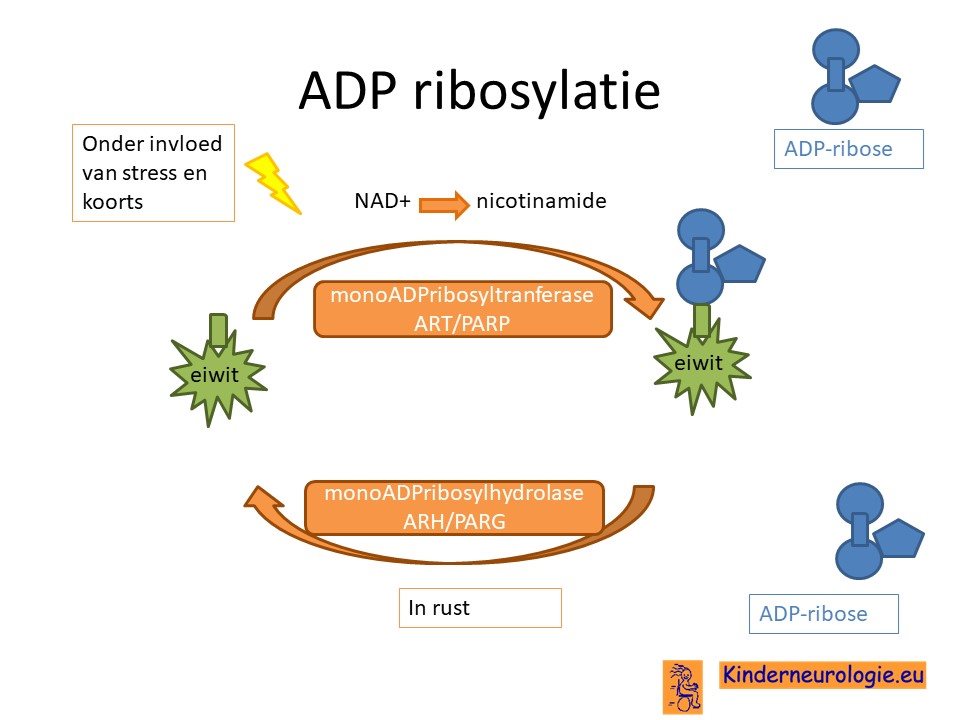 ADP ribosylatie

Onder invloed van stress en koorts

ADP-ribose

NAD+ nicotinamide

monoADPribosyltranferase ART/PARP

eiwit

eiwit

monoADPribosylhydrolase ARH/PARG

In rust

ADP-ribose

Kinderneurologie.eu